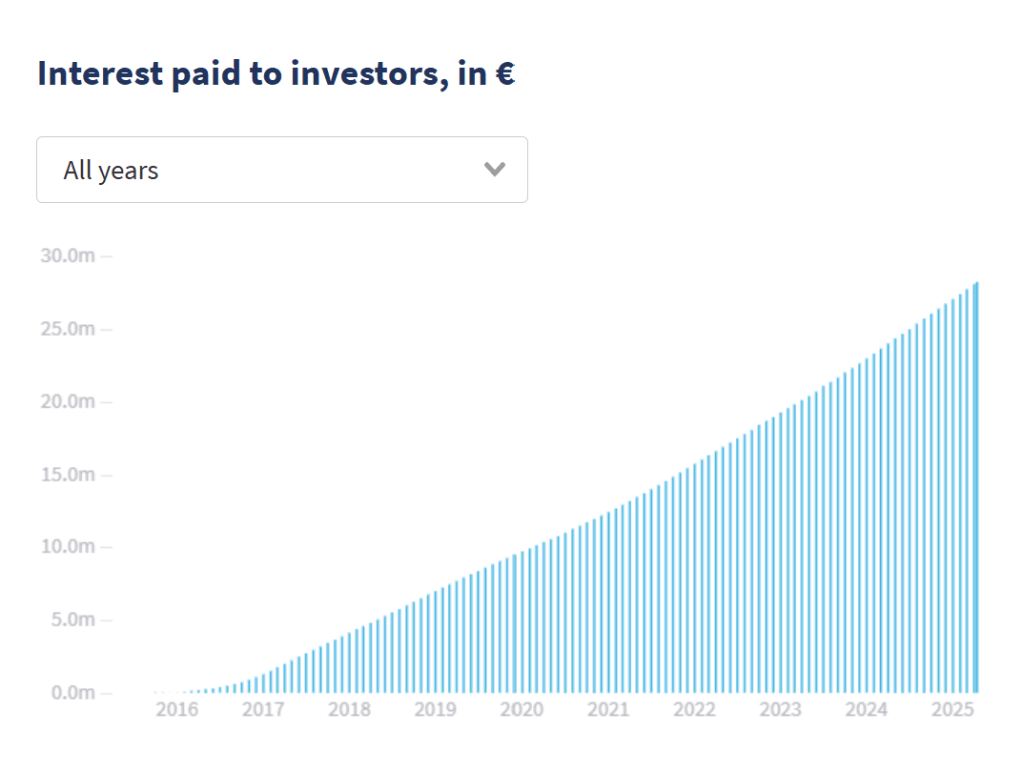 Interest paid to investors, in €

All years

30.0m
25.0m
20.0m
15.0m
10.0m
5.0m
0.0m

2016 2017 2018 2019 2020 2021 2022 2023 2024 2025